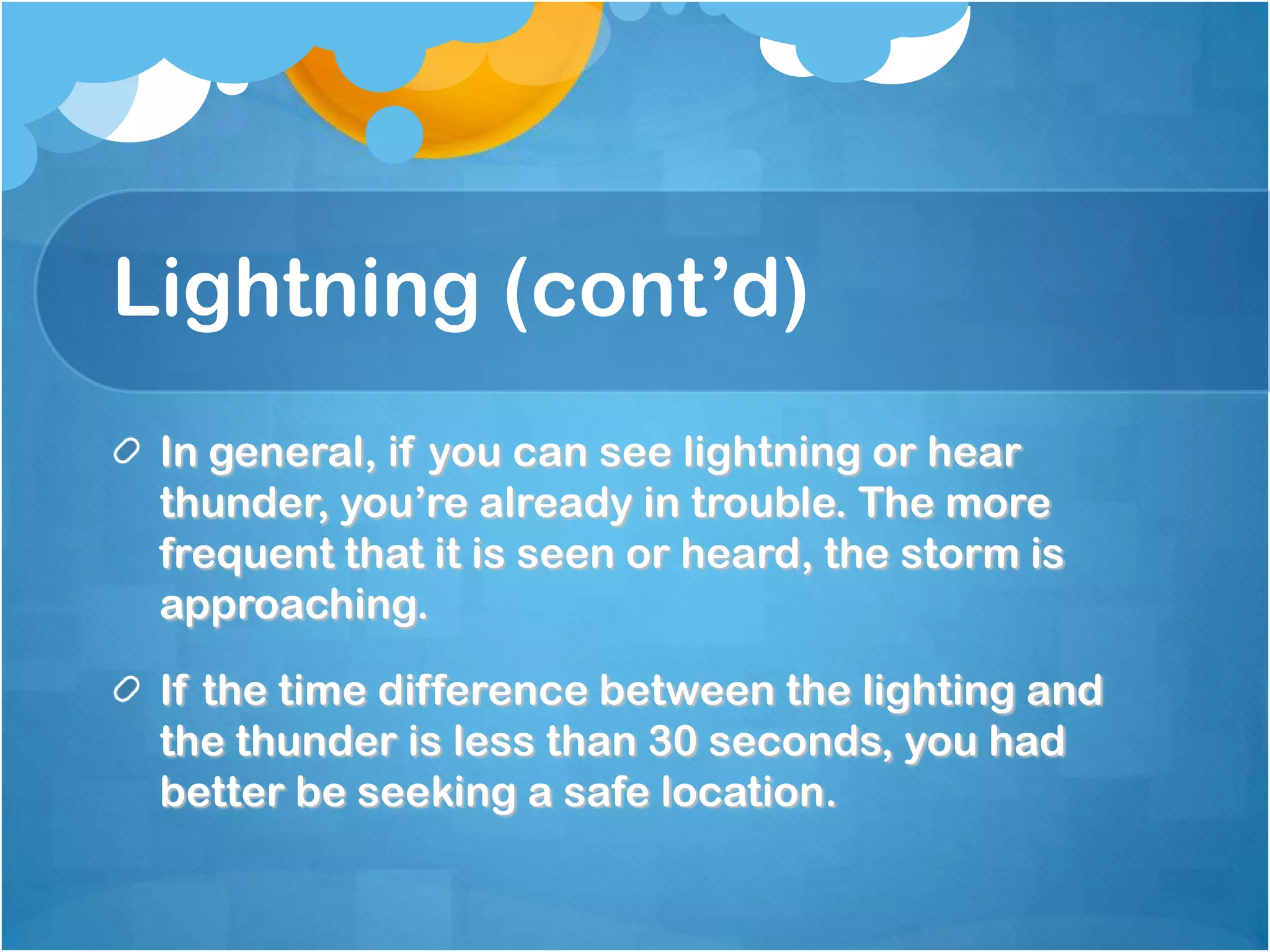 Lightning (cont’d)

In general, if you can see lightning or hear thunder, you’re already in trouble. The more frequent that it is seen or heard, the storm is approaching.

If the time difference between the lighting and the thunder is less than 30 seconds, you had better be seeking a safe location.